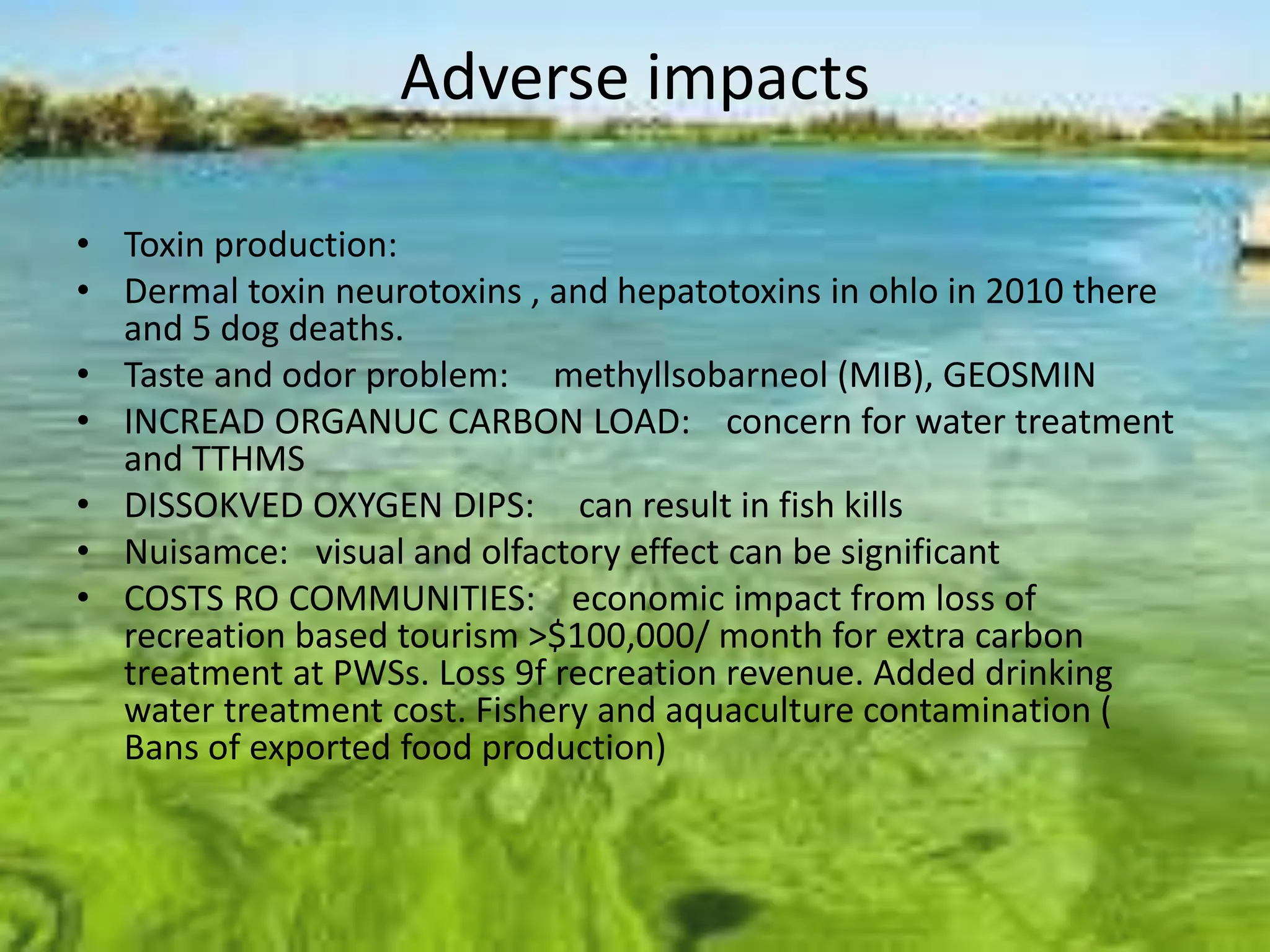 Adverse impacts

• Toxin production:
• Dermal toxin neurotoxins , and hepatotoxins in ohlo in 2010 there and 5 dog deaths.
• Taste and odor problem: methyllsobarneol (MIB), GEOSMIN
• INCREAD ORGANUC CARBON LOAD: concern for water treatment and TTHMS
• DISSOKVED OXYGEN DIPS: can result in fish kills
• Nuisamce: visual and olfactory effect can be significant
• COSTS RO COMMUNITIES: economic impact from loss of recreation based tourism >$100,000/ month for extra carbon treatment at PWSs. Loss 9f recreation revenue. Added drinking water treatment cost. Fishery and aquaculture contamination ( Bans of exported food production)